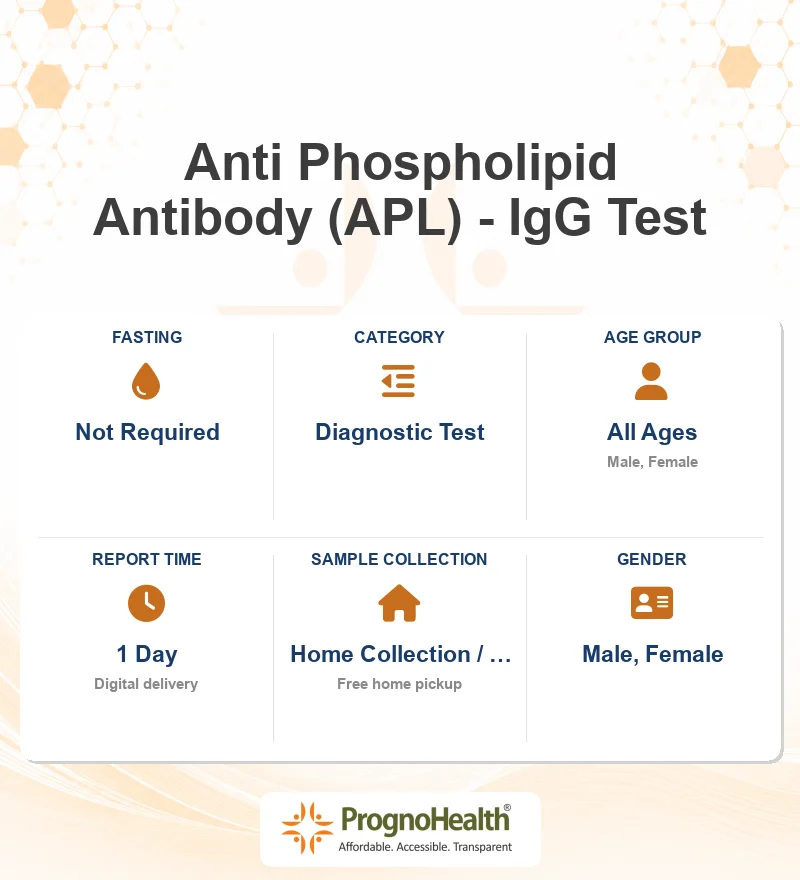 Anti Phospholipid Antibody (APL) - IgG Test

FASTING
Not Required

CATEGORY
Diagnostic Test

AGE GROUP
All Ages
Male, Female

REPORT TIME
1 Day
Digital delivery

SAMPLE COLLECTION
Home Collection / …
Free home pickup

GENDER
Male, Female

PrognoHealth®
Affordable. Accessible. Transparent